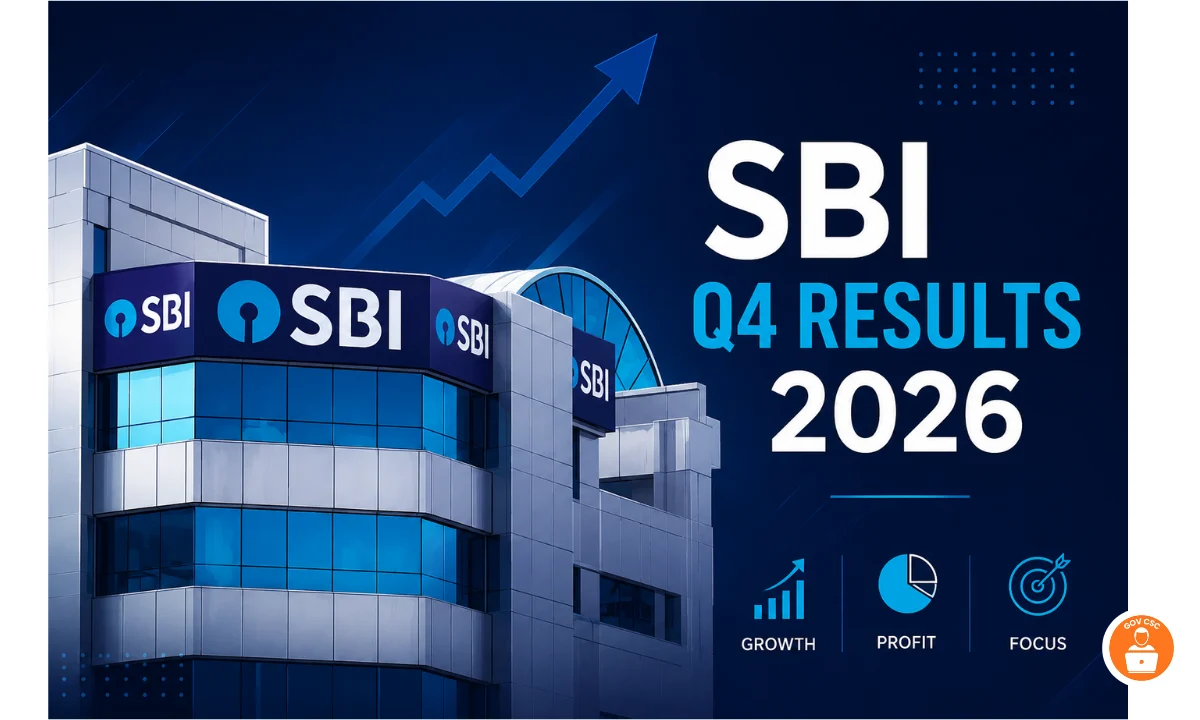 SBI SBI SBI SBI

SBI
Q4 RESULTS
2026

GROWTH PROFIT FOCUS

GOV CSC